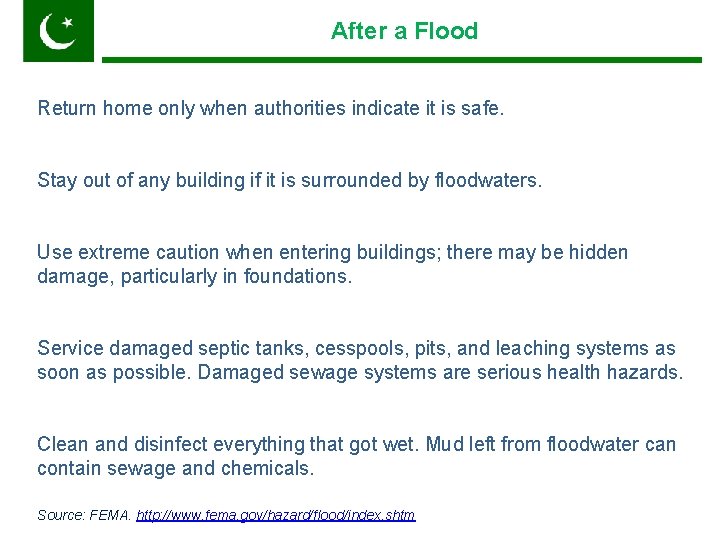 After a Flood

Return home only when authorities indicate it is safe.

Stay out of any building if it is surrounded by floodwaters.

Use extreme caution when entering buildings; there may be hidden damage, particularly in foundations.

Service damaged septic tanks, cesspools, pits, and leaching systems as soon as possible. Damaged sewage systems are serious health hazards.

Clean and disinfect everything that got wet. Mud left from floodwater can contain sewage and chemicals.

Source: FEMA. http://www.fema.gov/hazard/flood/index.shtm